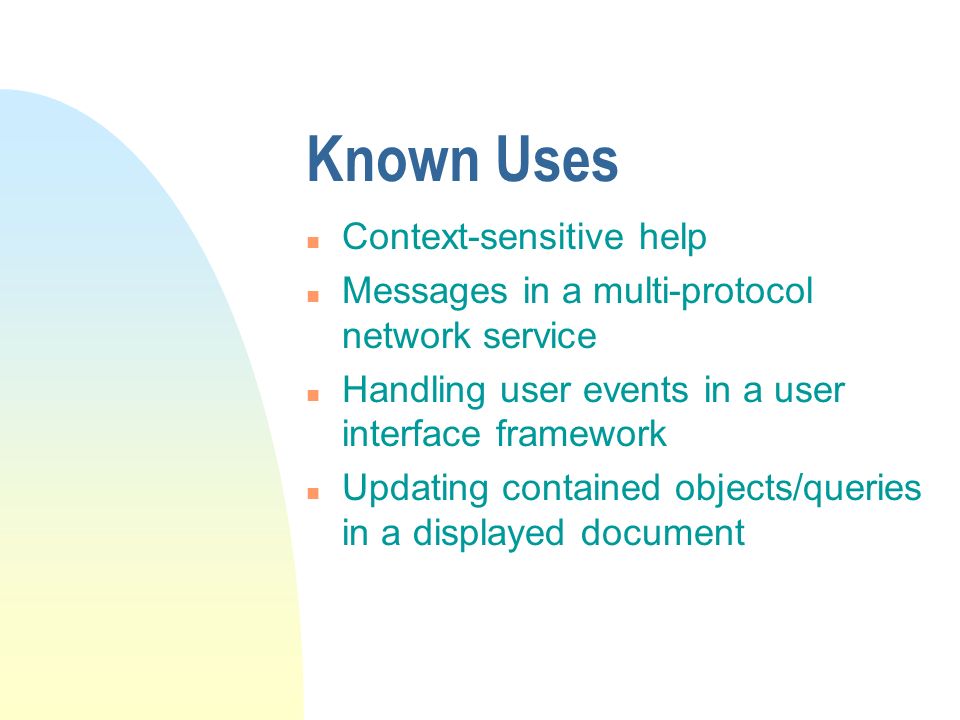 Known Uses

- Context-sensitive help
- Messages in a multi-protocol network service
- Handling user events in a user interface framework
- Updating contained objects/queries in a displayed document